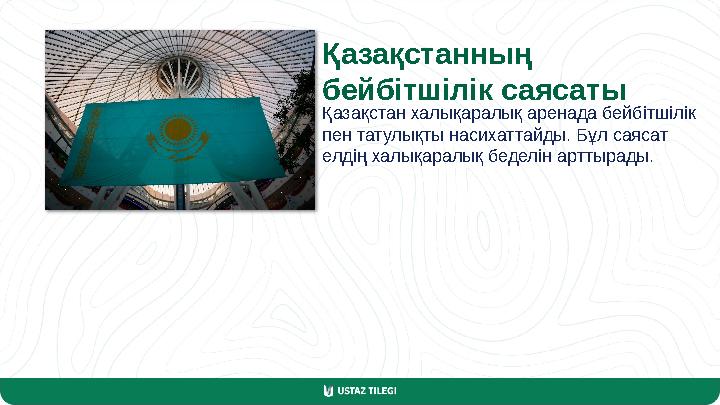 Қазақстанның бейбітшілік саясаты

Қазақстан халықаралық аренада бейбітшілік пен татулықты насихаттайды. Бұл саясат елдің халықаралық беделін арттырады.

USTAZ TILEGI